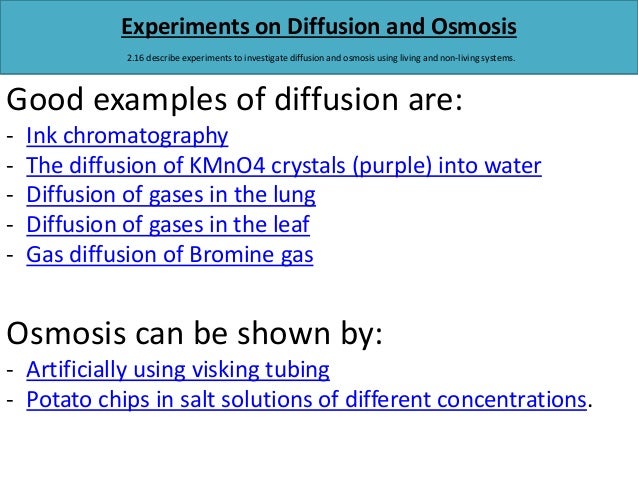 Experiments on Diffusion and Osmosis

2.16 describe experiments to investigate diffusion and osmosis using living and non-living systems.

Good examples of diffusion are:
- Ink chromatography
- The diffusion of KMnO4 crystals (purple) into water
- Diffusion of gases in the lung
- Diffusion of gases in the leaf
- Gas diffusion of Bromine gas

Osmosis can be shown by:
- Artificially using visking tubing
- Potato chips in salt solutions of different concentrations.